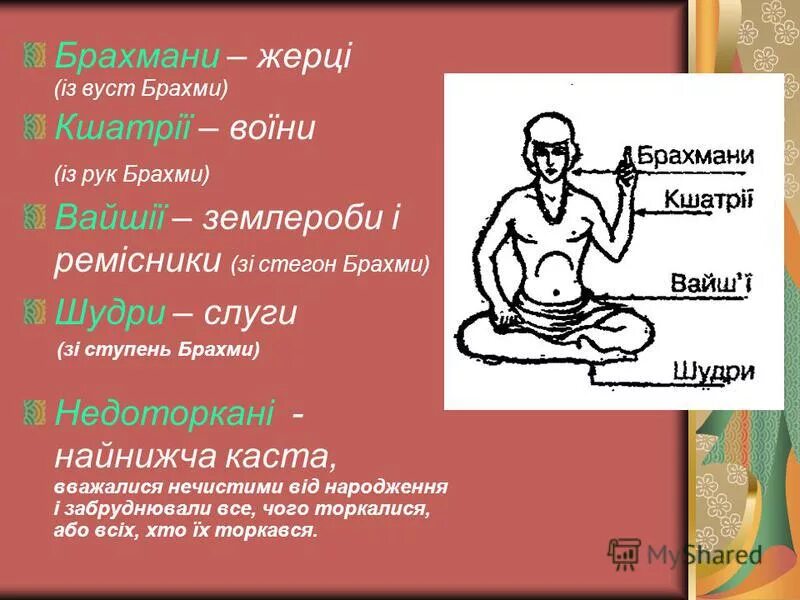 Брахмани – жерці
(із вуст Брахми)

Кшатрії – воїни
(із рук Брахми)

Вайшії – землероби і ремісники (зі стегон Брахми)

Шудри – слуги
(зі ступень Брахми)

Недоторкані - найнижча каста,
вважалися нечистими від народження і забруднювали все, чого торкалися, або всіх, хто їх торкався.

Брахмани
Кшатрії
Вайш'ї
Шудри

MyShared